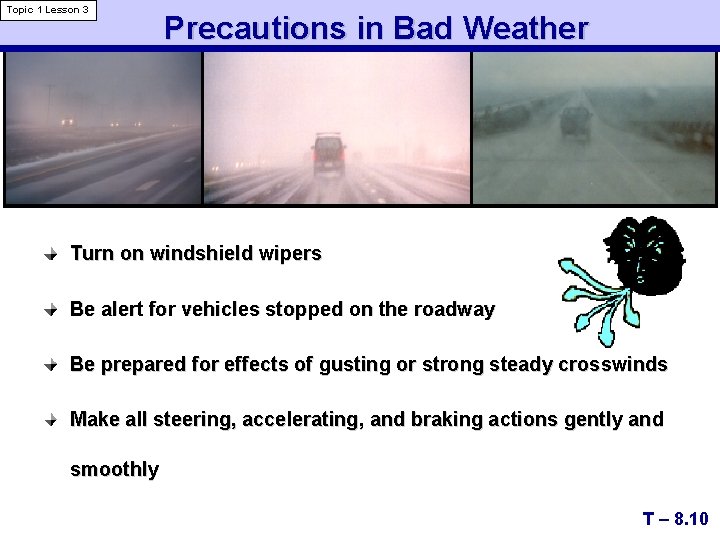 Topic 1 Lesson 3

Precautions in Bad Weather

Turn on windshield wipers

Be alert for vehicles stopped on the roadway

Be prepared for effects of gusting or strong steady crosswinds

Make all steering, accelerating, and braking actions gently and smoothly

T – 8.10